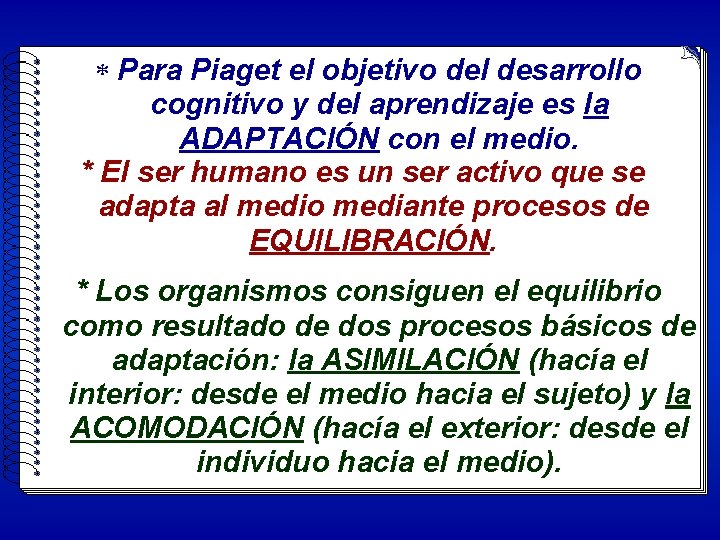 * Para Piaget el objetivo del desarrollo cognitivo y del aprendizaje es la ADAPTACIÓN con el medio.

* El ser humano es un ser activo que se adapta al medio mediante procesos de EQUILIBRACIÓN.

* Los organismos consiguen el equilibrio como resultado de dos procesos básicos de adaptación: la ASIMILACIÓN (hacía el interior: desde el medio hacia el sujeto) y la ACOMODACIÓN (hacía el exterior: desde el individuo hacia el medio).